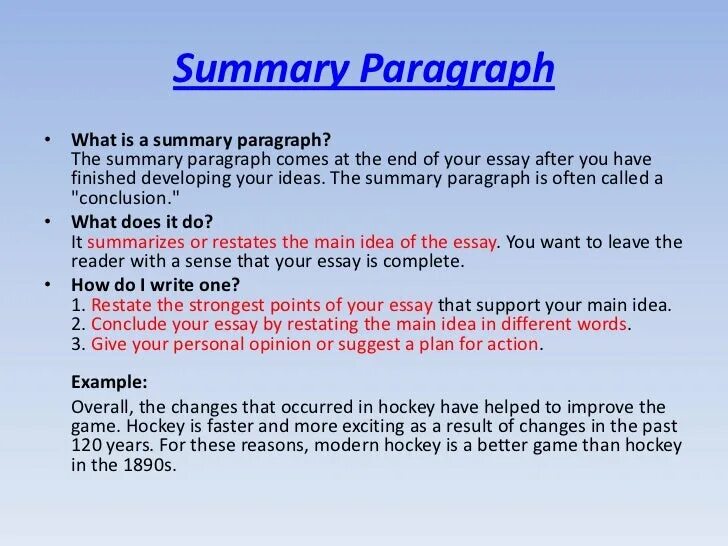 Summary Paragraph

• What is a summary paragraph?
The summary paragraph comes at the end of your essay after you have finished developing your ideas. The summary paragraph is often called a "conclusion."

• What does it do?
It summarizes or restates the main idea of the essay. You want to leave the reader with a sense that your essay is complete.

• How do I write one?
1. Restate the strongest points of your essay that support your main idea.
2. Conclude your essay by restating the main idea in different words.
3. Give your personal opinion or suggest a plan for action.

Example:
Overall, the changes that occurred in hockey have helped to improve the game. Hockey is faster and more exciting as a result of changes in the past 120 years. For these reasons, modern hockey is a better game than hockey in the 1890s.